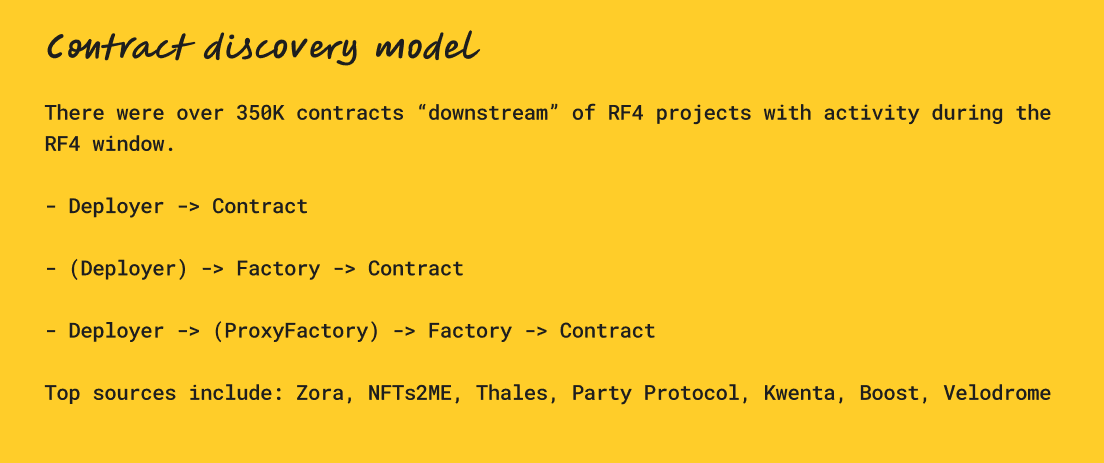 Contract discovery model

There were over 350K contracts “downstream” of RF4 projects with activity during the RF4 window.

- Deployer -> Contract

- (Deployer) -> Factory -> Contract

- Deployer -> (ProxyFactory) -> Factory -> Contract

Top sources include: Zora, NFTs2ME, Thales, Party Protocol, Kwenta, Boost, Velodrome